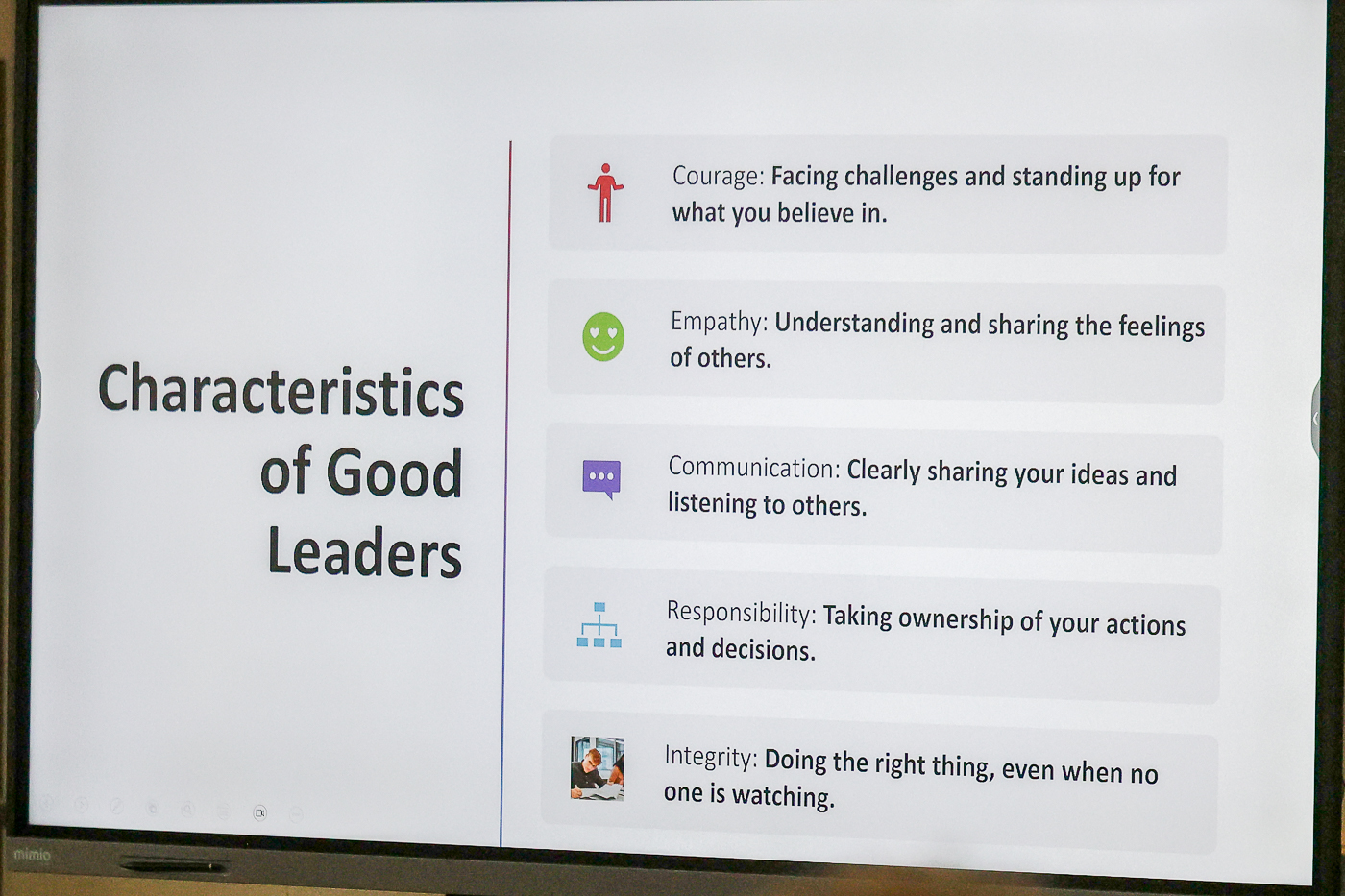 Characteristics of Good Leaders

Courage: Facing challenges and standing up for what you believe in.

Empathy: Understanding and sharing the feelings of others.

Communication: Clearly sharing your ideas and listening to others.

Responsibility: Taking ownership of your actions and decisions.

Integrity: Doing the right thing, even when no one is watching.

mimio